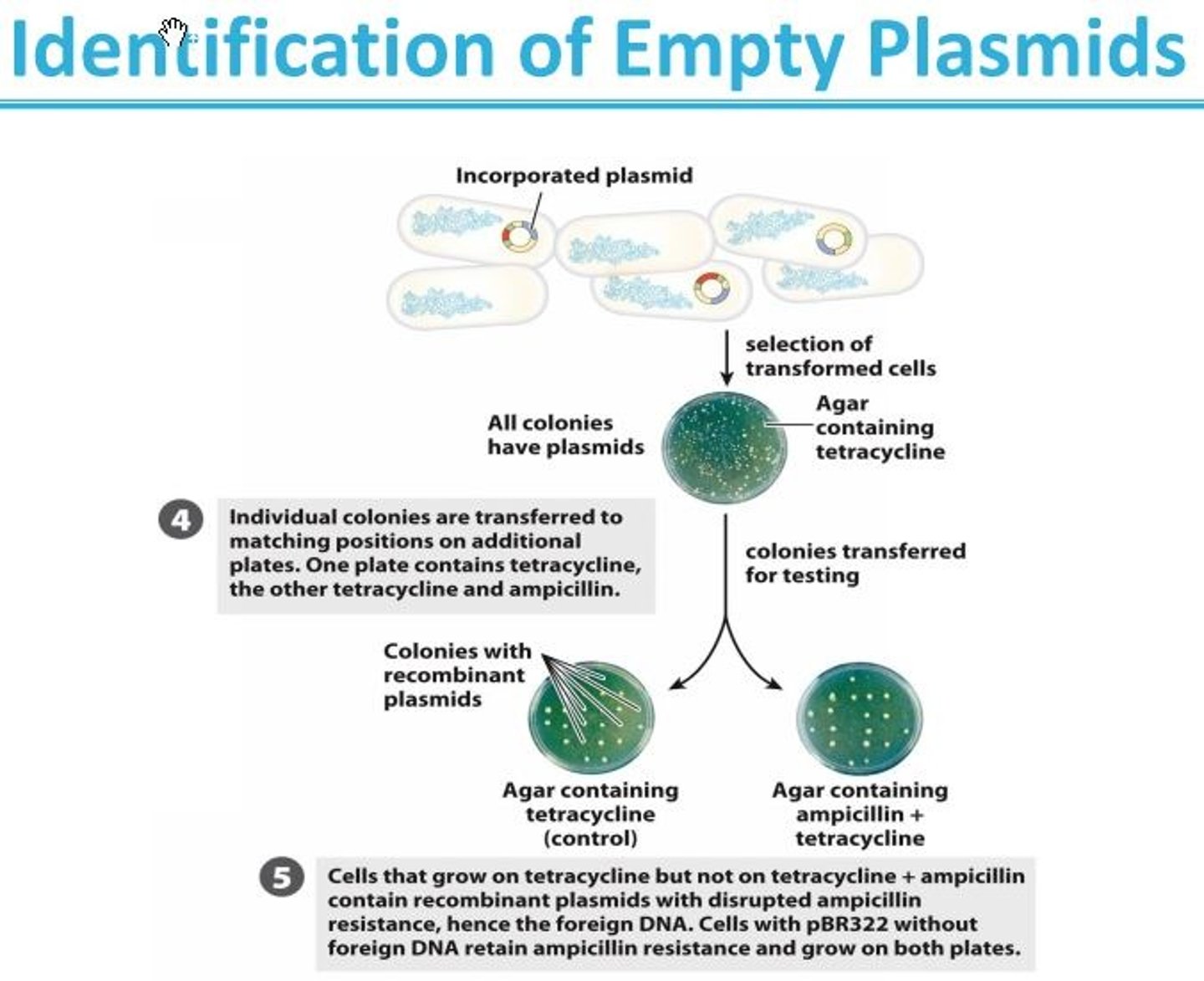 Identification of Empty Plasmids

Incorporated plasmid

selection of transformed cells

All colonies have plasmids

Agar containing tetracycline

4

Individual colonies are transferred to matching positions on additional plates. One plate contains tetracycline, the other tetracycline and ampicillin.

colonies transferred for testing

Colonies with recombinant plasmids

Agar containing tetracycline (control)

Agar containing ampicillin + tetracycline

5

Cells that grow on tetracycline but not on tetracycline + ampicillin contain recombinant plasmids with disrupted ampicillin resistance, hence the foreign DNA. Cells with pBR322 without foreign DNA retain ampicillin resistance and grow on both plates.